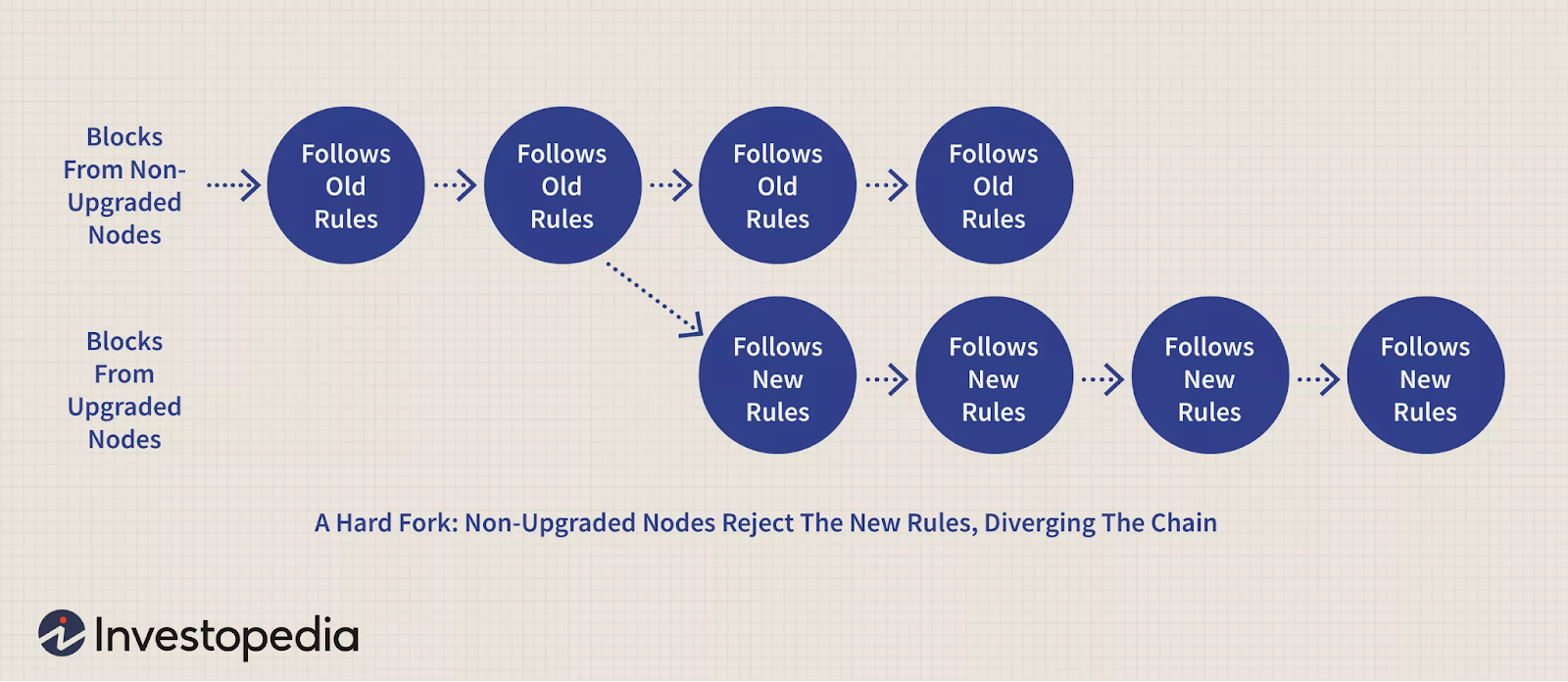 Blocks From Non-Upgraded Nodes

Follows Old Rules

Follows Old Rules

Follows Old Rules

Follows Old Rules

Blocks From Upgraded Nodes

Follows New Rules

Follows New Rules

Follows New Rules

Follows New Rules

A Hard Fork: Non-Upgraded Nodes Reject The New Rules, Diverging The Chain

Investopedia